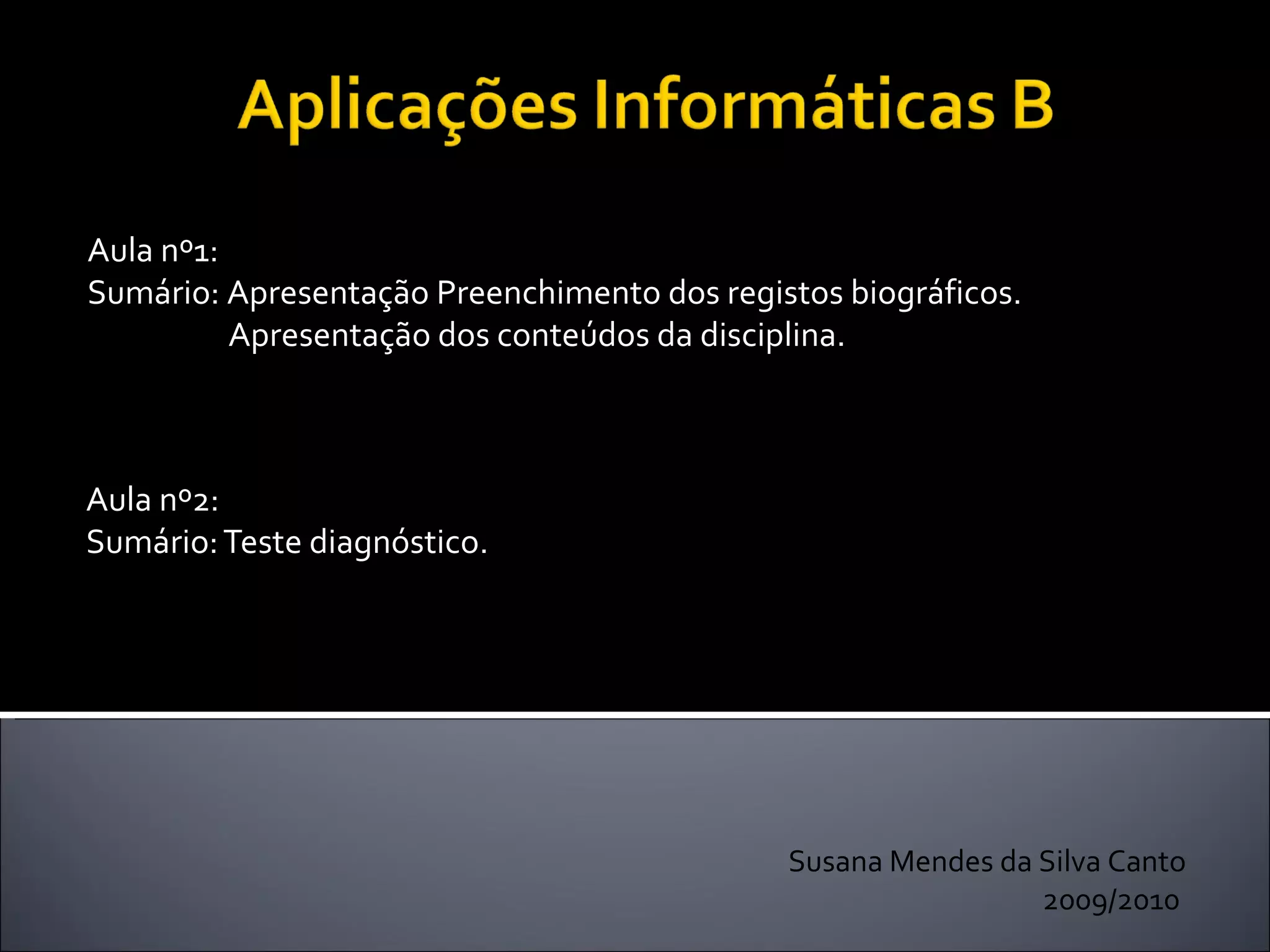 Aplicações Informáticas B

Aula nº1:
Sumário: Apresentação Preenchimento dos registos biográficos.
Apresentação dos conteúdos da disciplina.

Aula nº2:
Sumário: Teste diagnóstico.

Susana Mendes da Silva Canto
2009/2010